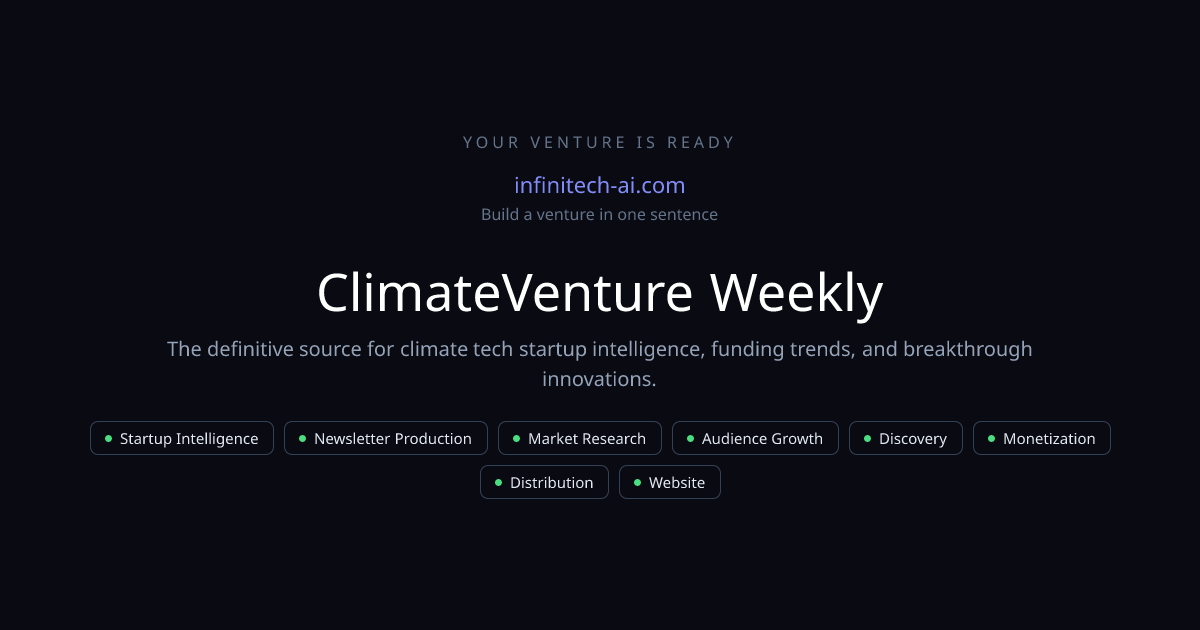 YOUR VENTURE IS READY

infinitech-ai.com

Build a venture in one sentence

ClimateVenture Weekly

The definitive source for climate tech startup intelligence, funding trends, and breakthrough innovations.

Startup Intelligence
Newsletter Production
Market Research
Audience Growth
Discovery
Monetization
Distribution
Website